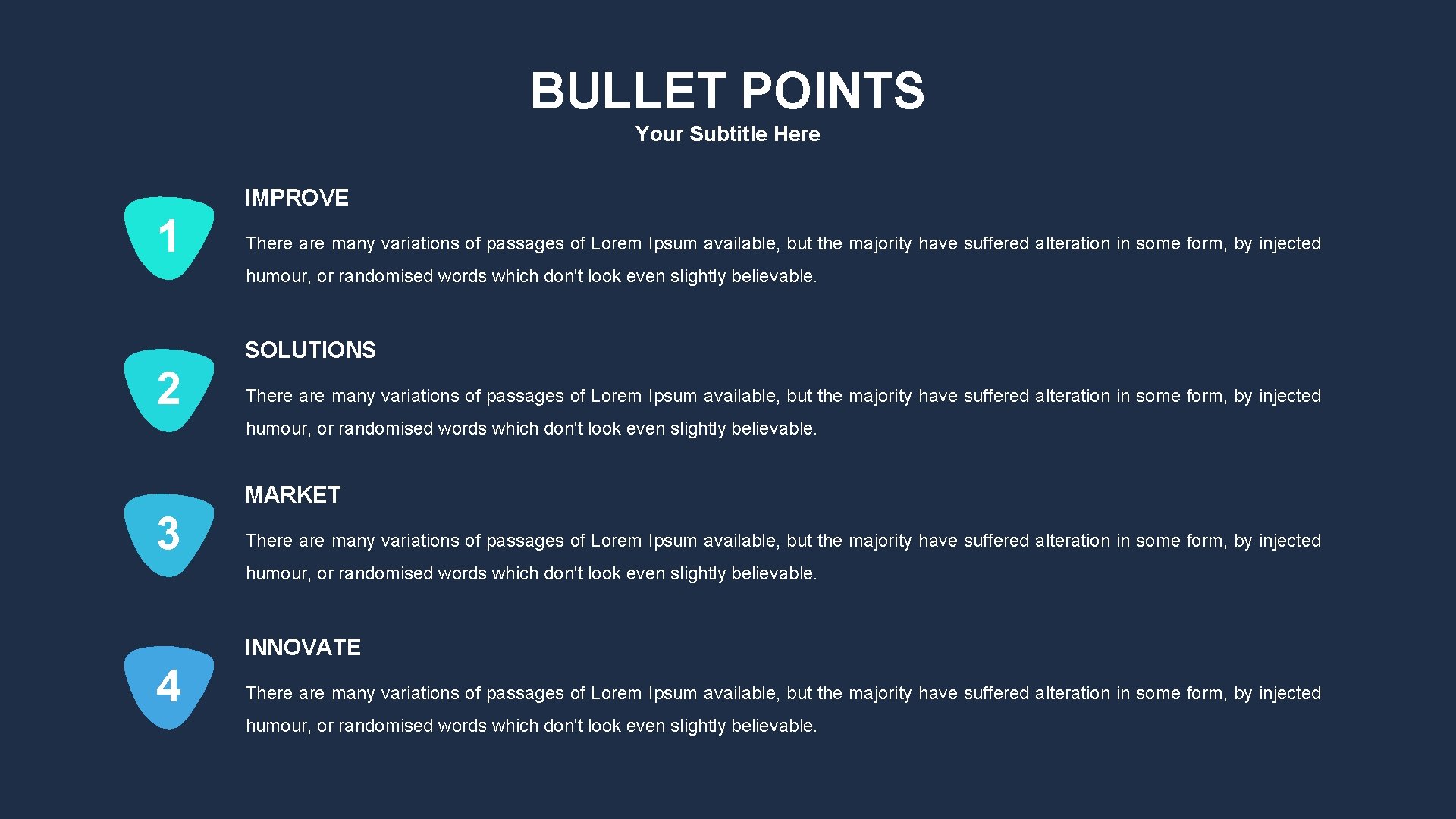 BULLET POINTS
Your Subtitle Here

1

IMPROVE

There are many variations of passages of Lorem Ipsum available, but the majority have suffered alteration in some form, by injected humour, or randomised words which don't look even slightly believable.

2

SOLUTIONS

There are many variations of passages of Lorem Ipsum available, but the majority have suffered alteration in some form, by injected humour, or randomised words which don't look even slightly believable.

3

MARKET

There are many variations of passages of Lorem Ipsum available, but the majority have suffered alteration in some form, by injected humour, or randomised words which don't look even slightly believable.

4

INNOVATE

There are many variations of passages of Lorem Ipsum available, but the majority have suffered alteration in some form, by injected humour, or randomised words which don't look even slightly believable.